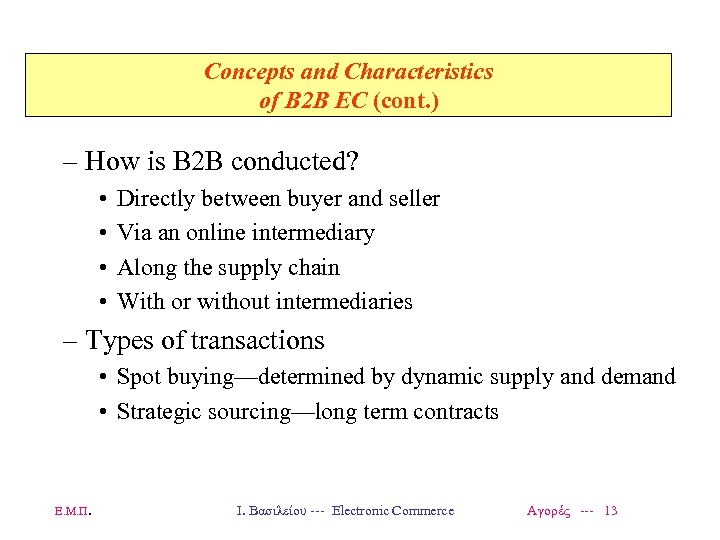 Concepts and Characteristics of B2B EC (cont.)

– How is B2B conducted?
• Directly between buyer and seller
• Via an online intermediary
• Along the supply chain
• With or without intermediaries

– Types of transactions
• Spot buying—determined by dynamic supply and demand
• Strategic sourcing—long term contracts

Ε.Μ.Π. Ι. Βασιλείου --- Electronic Commerce Αγορές --- 13